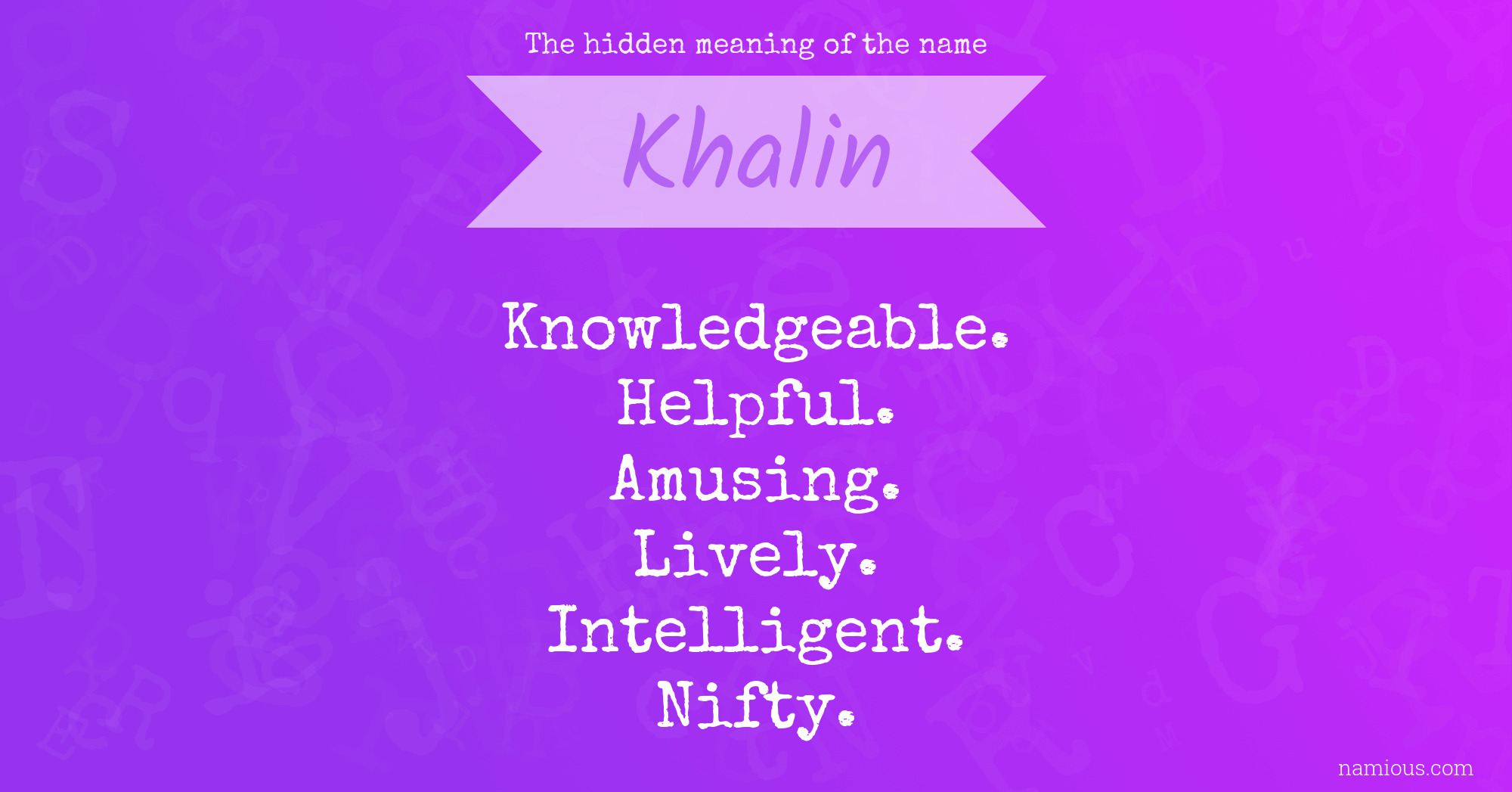 The hidden meaning of the name

Khalin

Knowledgeable.
Helpful.
Amusing.
Lively.
Intelligent.
Nifty.

namious.com